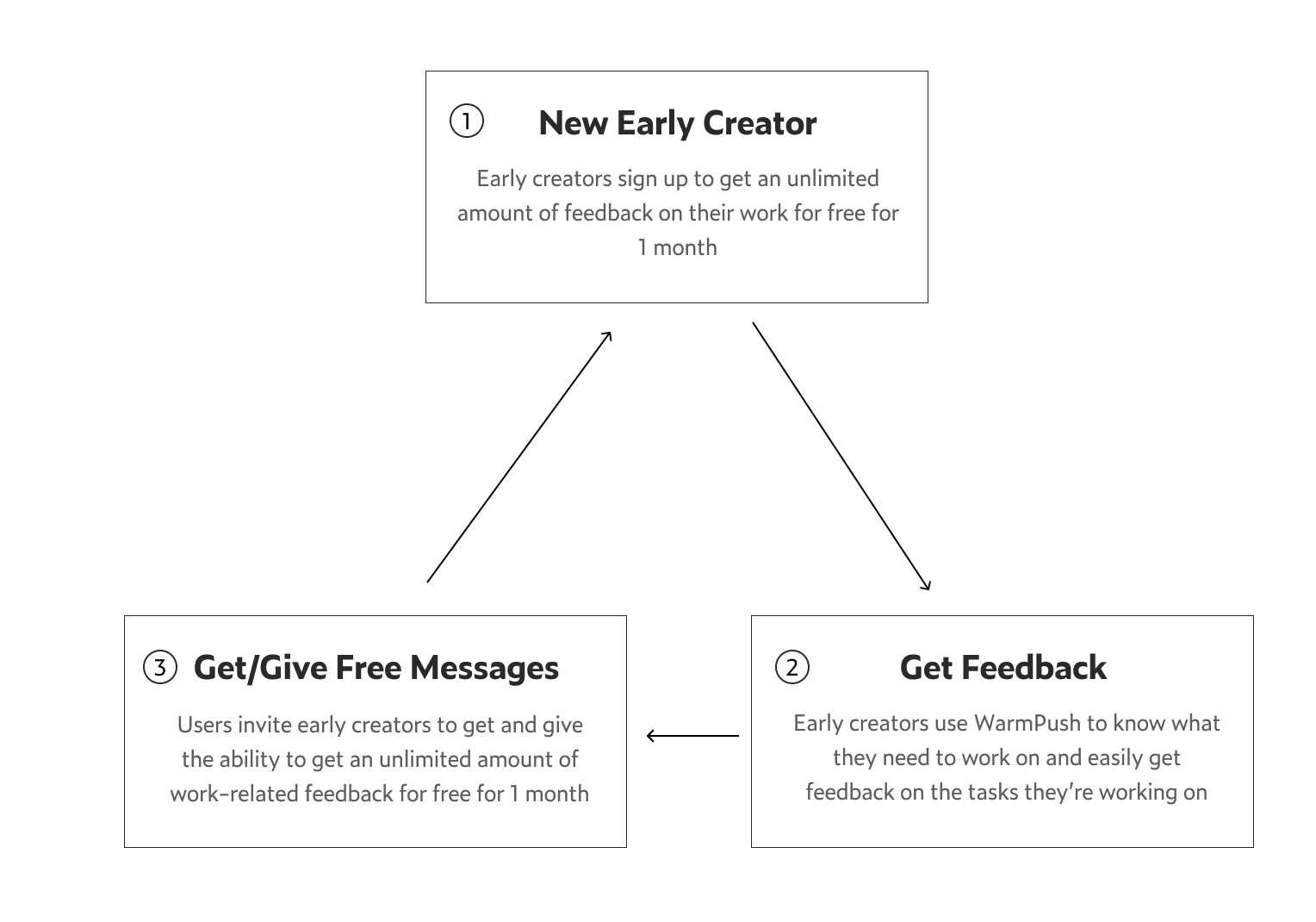 ① New Early Creator

Early creators sign up to get an unlimited amount of feedback on their work for free for 1 month

② Get Feedback

Early creators use WarmPush to know what they need to work on and easily get feedback on the tasks they're working on

③ Get/Give Free Messages

Users invite early creators to get and give the ability to get an unlimited amount of work-related feedback for free for 1 month